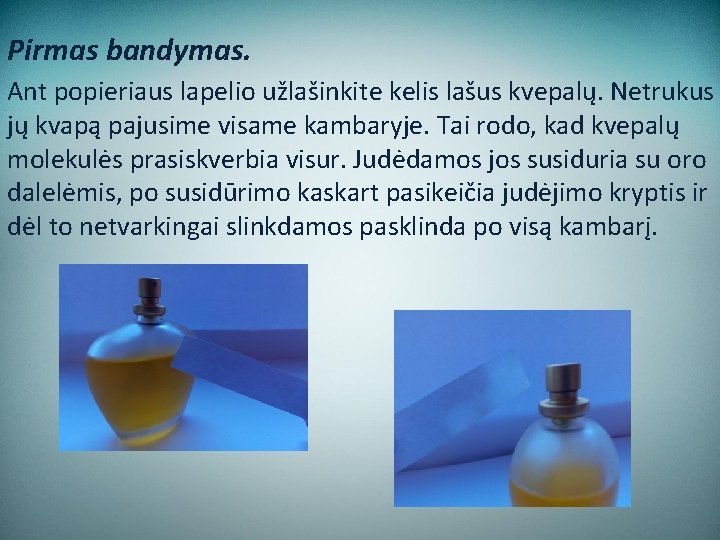 Pirmas bandymas.

Ant popieriaus lapelio užlašinkite kelis lašus kvepalų. Netrukus jų kvapą pajusime visame kambaryje. Tai rodo, kad kvepalų molekulės prasiskverbia visur. Judėdamos jos susiduria su oro dalelėmis, po susidūrimo kaskart pasikeičia judėjimo kryptis ir dėl to netvarkingai slinkdamos pasklinda po visą kambarį.